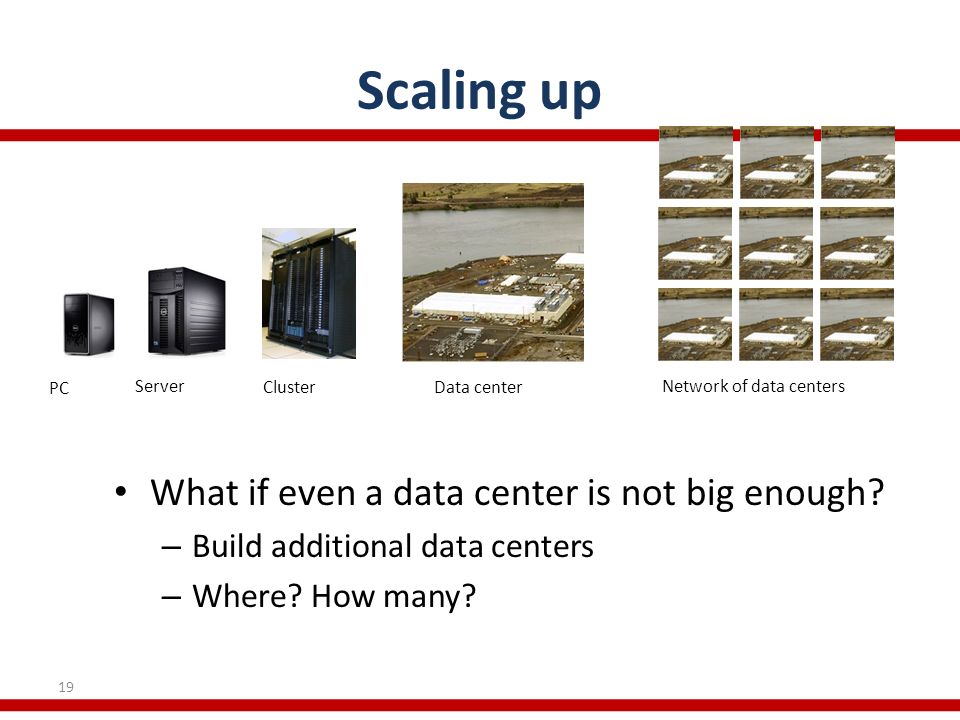 Scaling up

PC Server Cluster Data center Network of data centers

• What if even a data center is not big enough?
– Build additional data centers
– Where? How many?

19